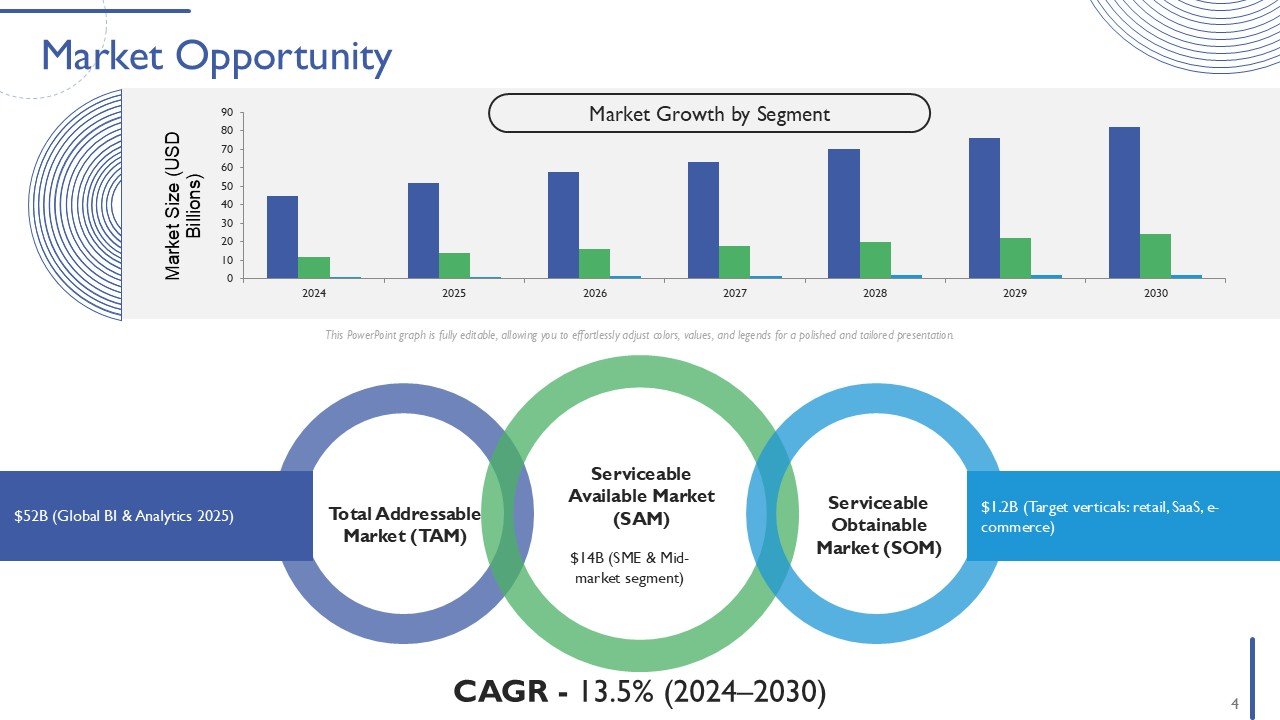 Market Opportunity

Market Growth by Segment

Market Size (USD Billions)

90
80
70
60
50
40
30
20
10
0

2024 2025 2026 2027 2028 2029 2030

This PowerPoint graph is fully editable, allowing you to effortlessly adjust colors, values, and legends for a polished and tailored presentation.

$52B (Global BI & Analytics 2025)

Total Addressable Market (TAM)

Serviceable Available Market (SAM)

$14B (SME & Mid-market segment)

Serviceable Obtainable Market (SOM)

$1.2B (Target verticals: retail, SaaS, e-commerce)

CAGR - 13.5% (2024–2030)

4